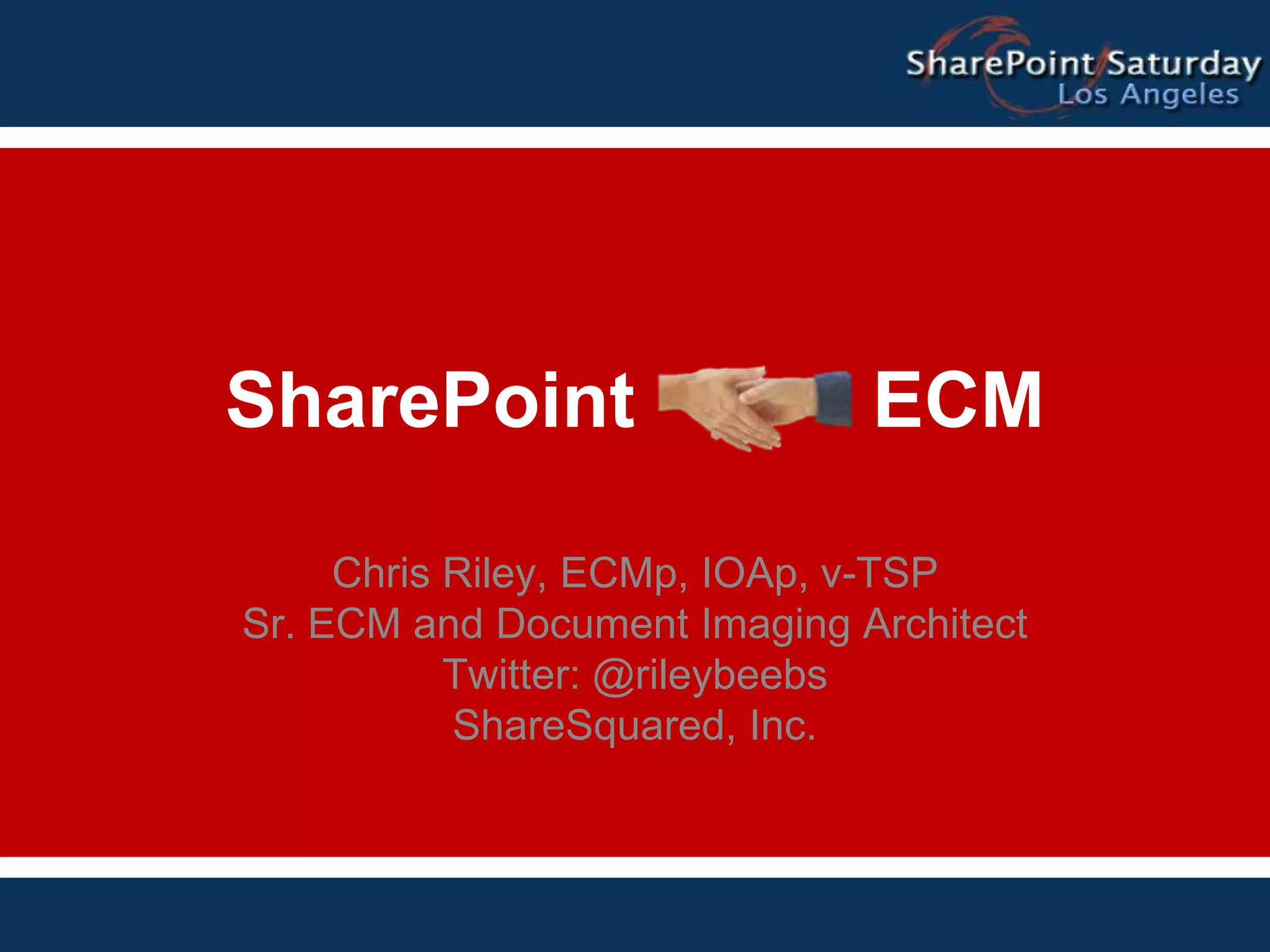 SharePoint Saturday
Los Angeles

SharePoint ECM

Chris Riley, ECMp, IOAp, v-TSP
Sr. ECM and Document Imaging Architect
Twitter: @rileybeebs
ShareSquared, Inc.